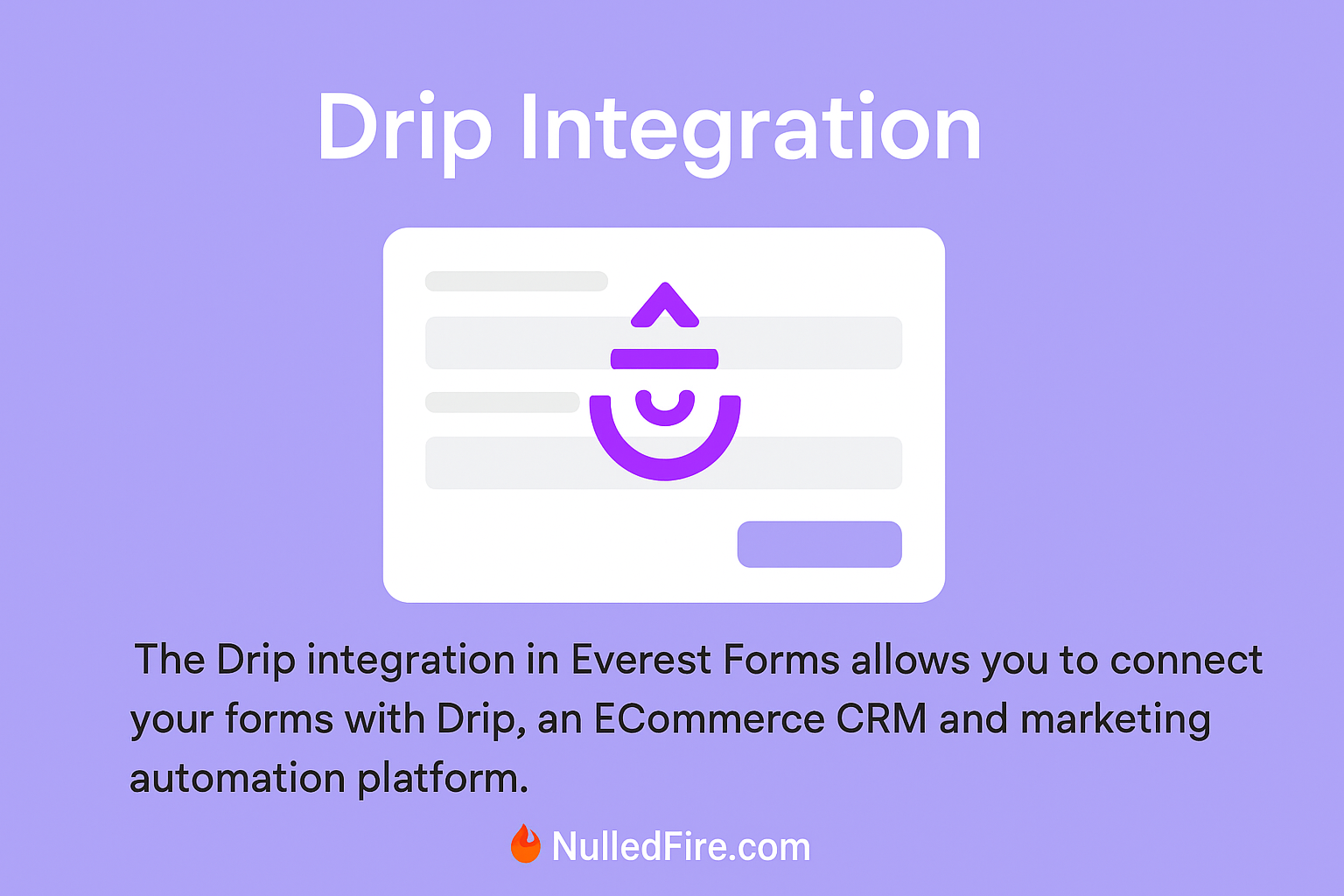 Drip Integration

The Drip integration in Everest Forms allows you to connect your forms with Drip, an ECommerce CRM and marketing automation platform.

NulledFire.com